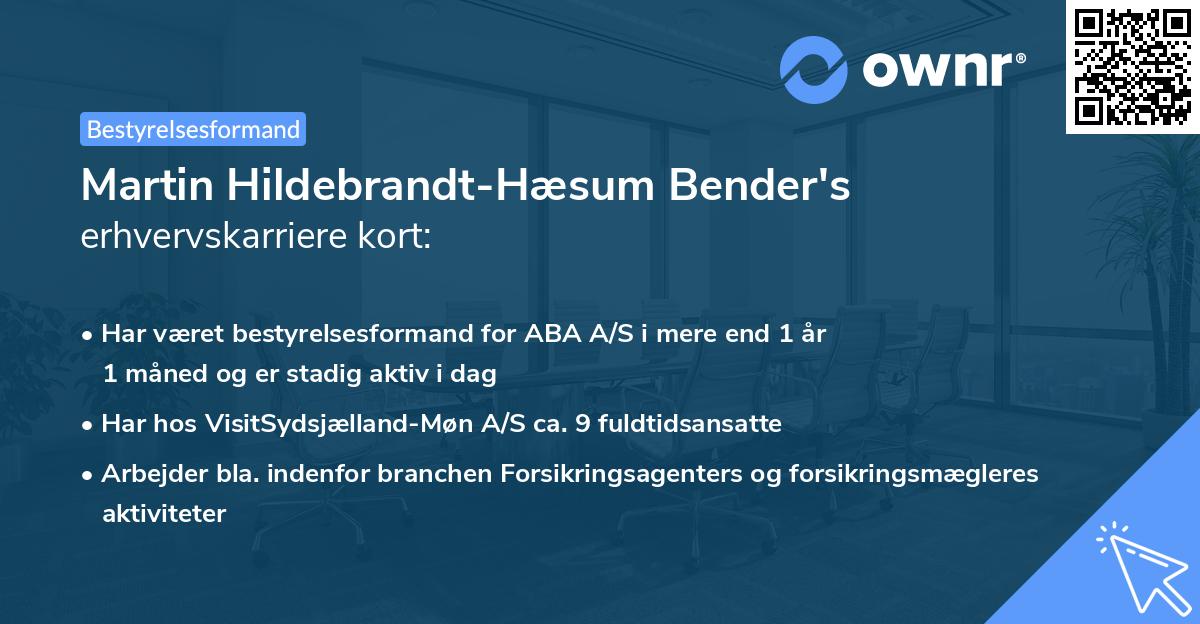 ownr®

Bestyrelsesformand

Martin Hildebrandt-Hæsum Bender's
erhvervskarriere kort:

• Har været bestyrelsesformand for ABA A/S i mere end 1 år 1 måned og er stadig aktiv i dag

• Har hos VisitSydsjælland-Møn A/S ca. 9 fuldtidsansatte

• Arbejder bla. indenfor branchen Forsikringsagenters og forsikringsmægleres aktiviteter